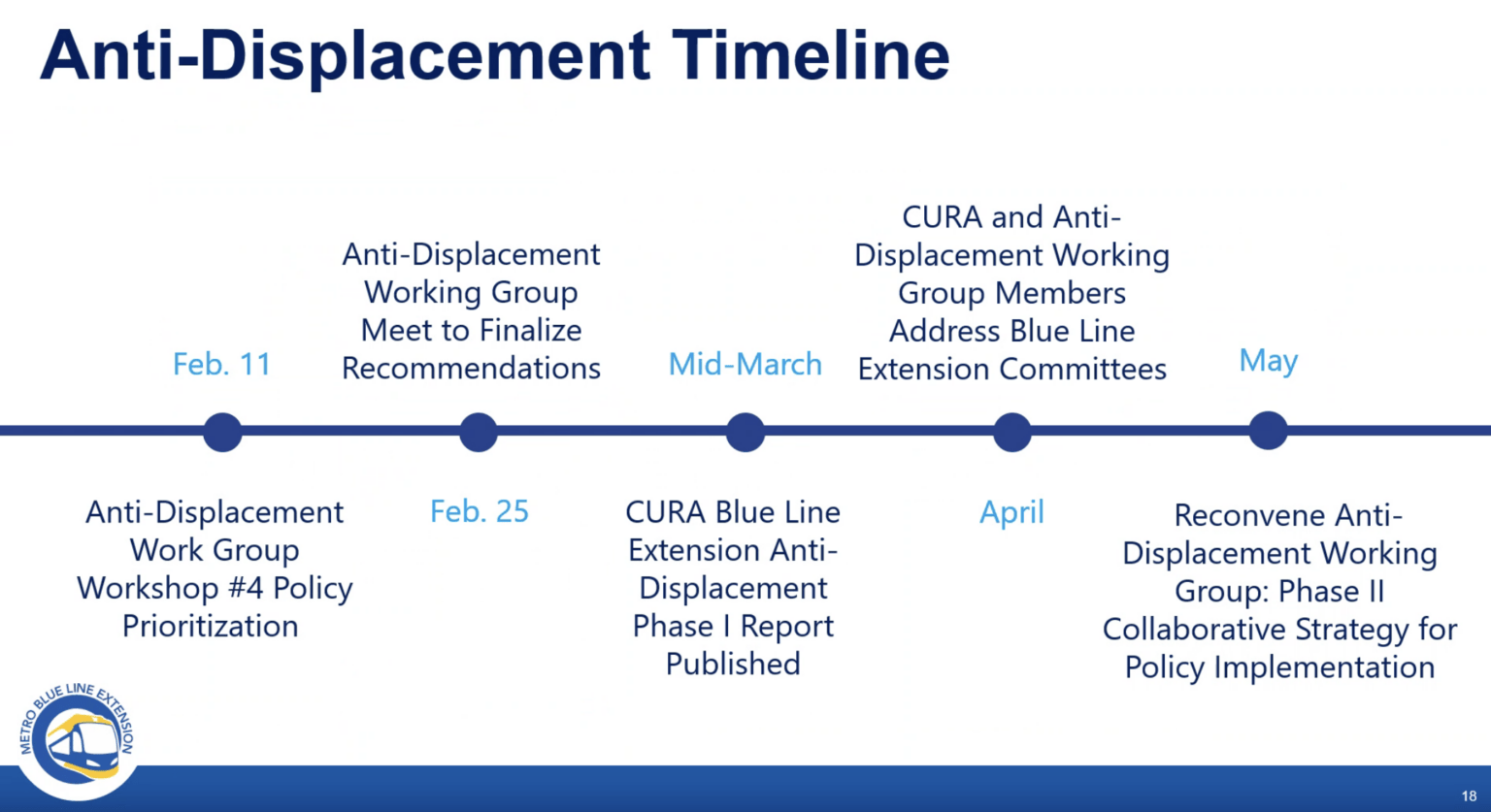 Anti-Displacement Timeline

Feb. 11

Anti-Displacement Work Group Workshop #4 Policy Prioritization

Anti-Displacement Working Group Meet to Finalize Recommendations

Feb. 25

Mid-March

CURA Blue Line Extension Anti-Displacement Phase I Report Published

CURA and Anti-Displacement Working Group Members Address Blue Line Extension Committees

April

May

Reconvene Anti-Displacement Working Group: Phase II Collaborative Strategy for Policy Implementation

METRO BLUE LINE EXTENSION

18